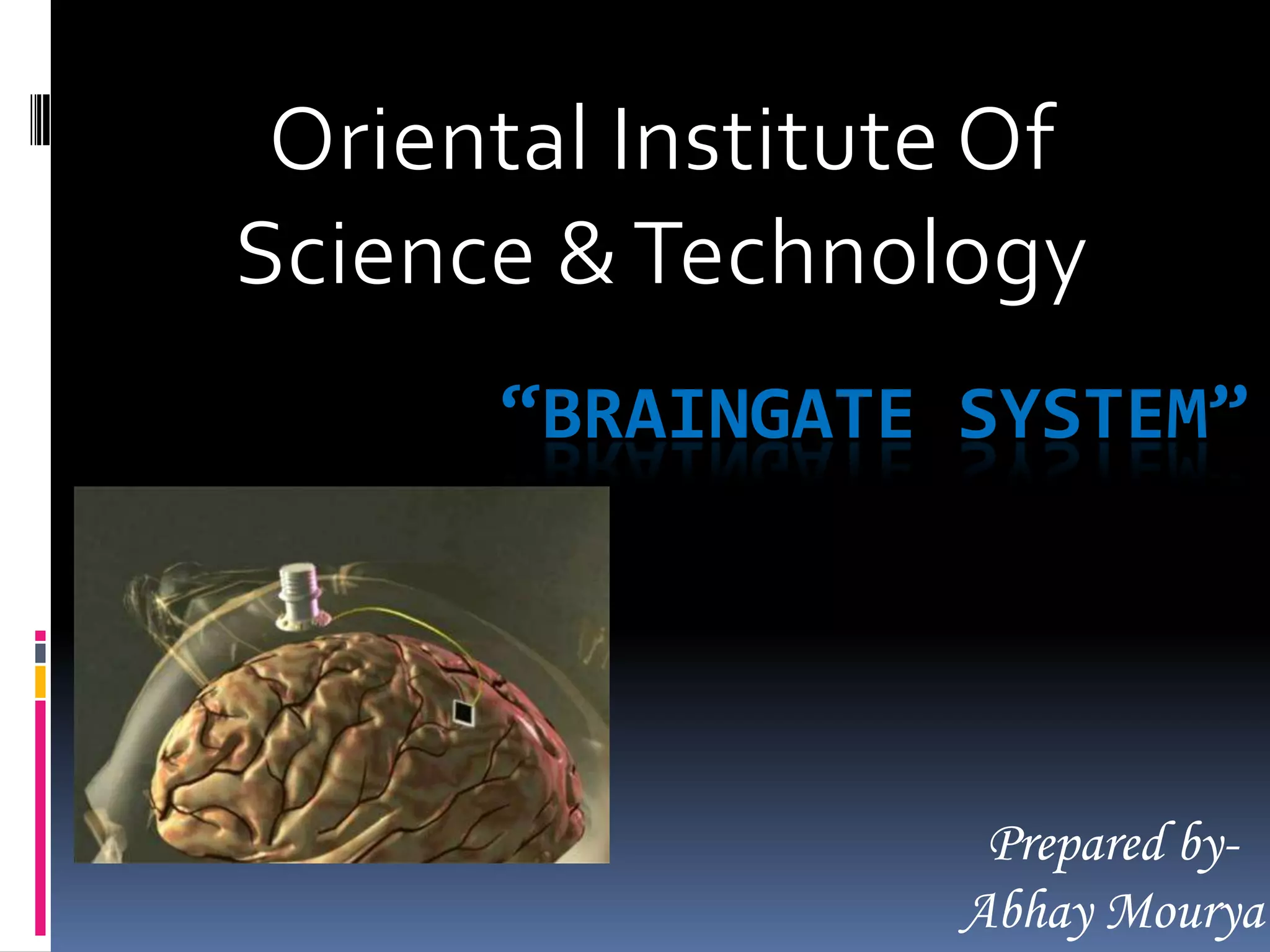 Oriental Institute Of Science & Technology

“BRAINGATE SYSTEM”

Prepared by-
Abhay Mourya